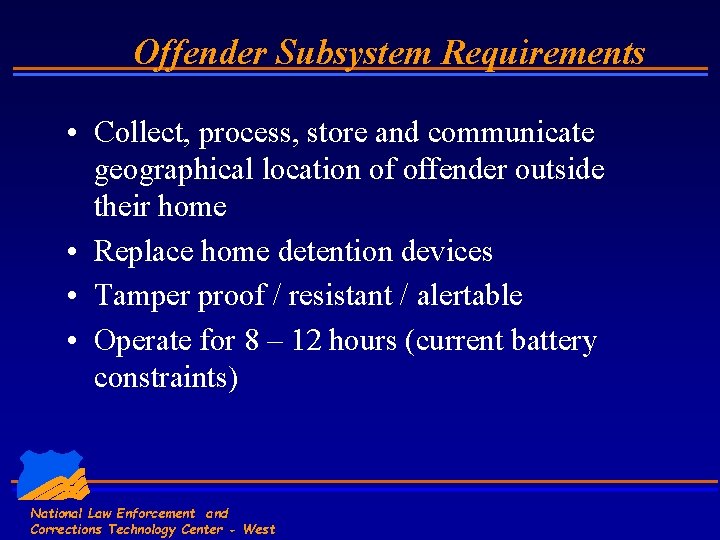 Offender Subsystem Requirements

• Collect, process, store and communicate geographical location of offender outside their home
• Replace home detention devices
• Tamper proof / resistant / alertable
• Operate for 8 – 12 hours (current battery constraints)

National Law Enforcement and Corrections Technology Center - West